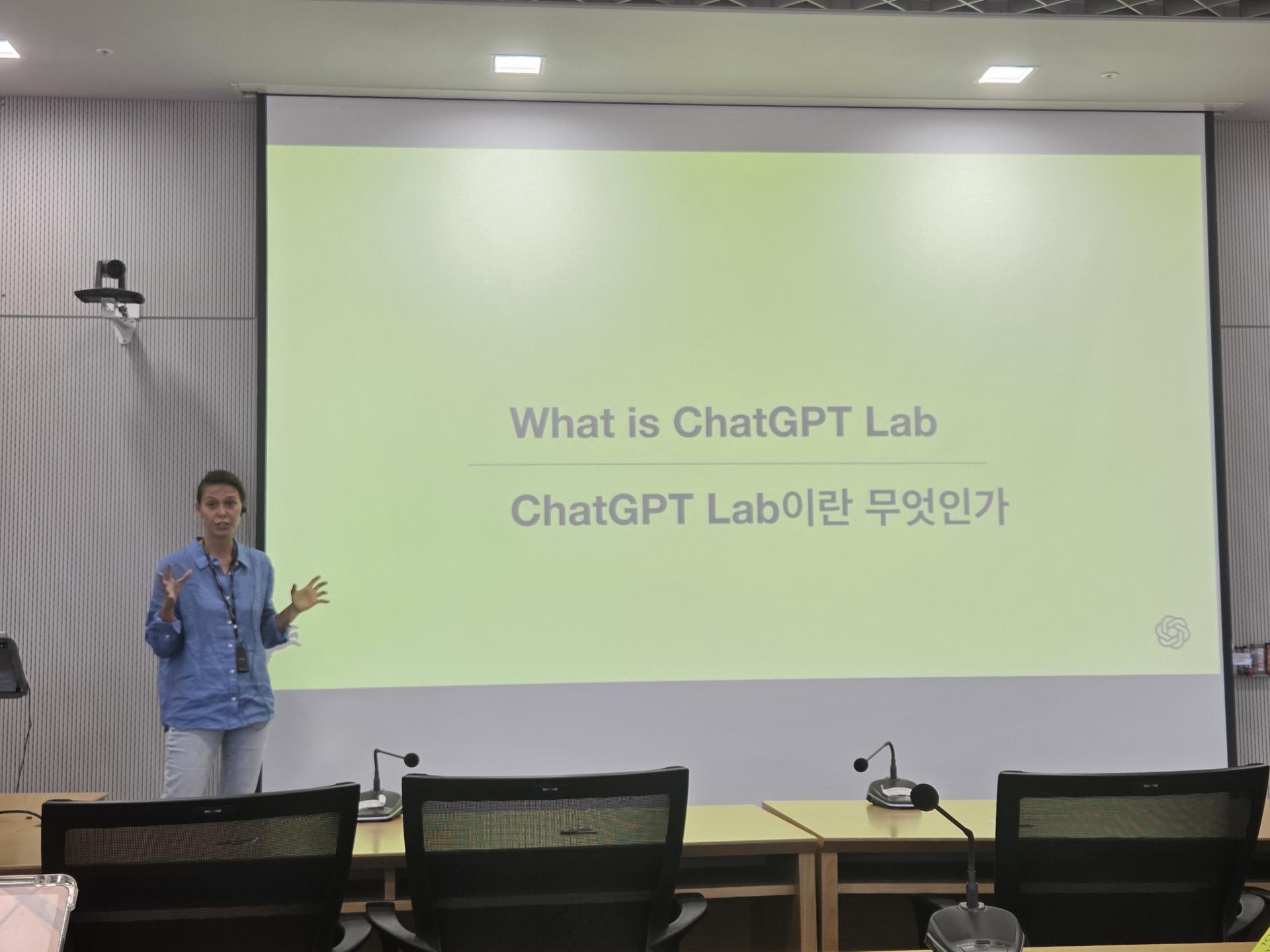 What is ChatGPT Lab

ChatGPT Lab이란 무엇인가